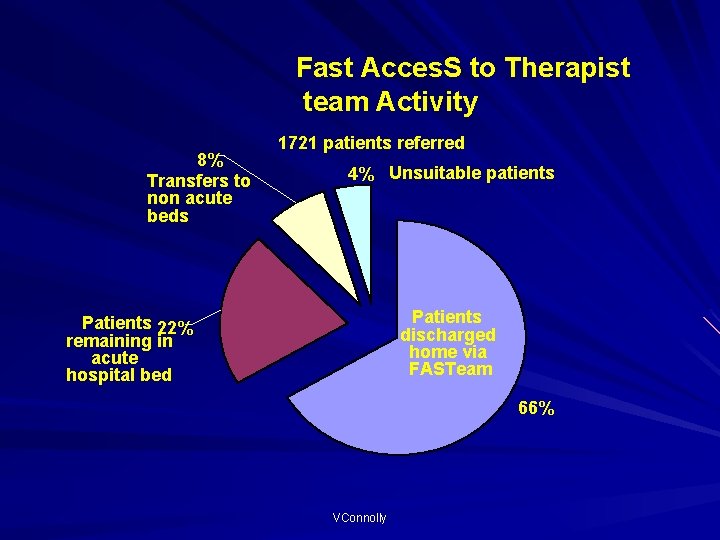 Fast AccesS to Therapist team Activity

1721 patients referred

8%
Transfers to non acute beds

4% Unsuitable patients

Patients remaining in acute hospital bed 22%

Patients discharged home via FASTeam

66%

VConnolly